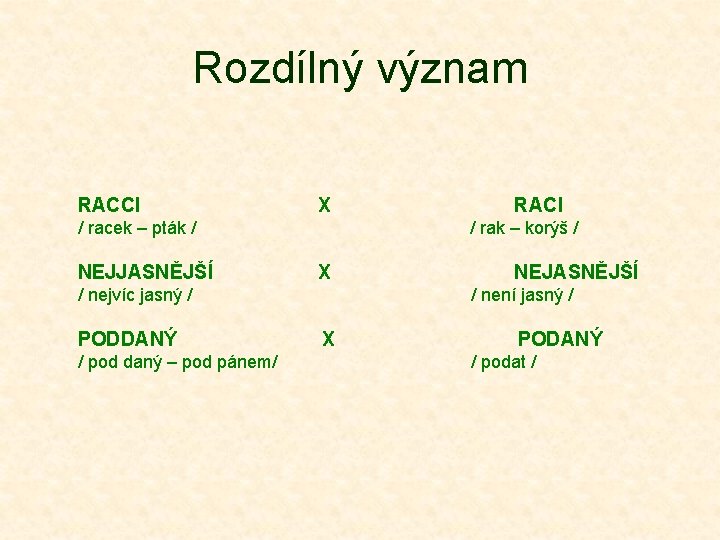 Rozdílný význam

RACCI X RACI
/ racek – pták / / rak – korýš /

NEJJASNĚJŠÍ X NEJASNĚJŠÍ
/ nejvíc jasný / / není jasný /

PODDANÝ X PODANÝ
/ pod daný – pod pánem/ / podat /